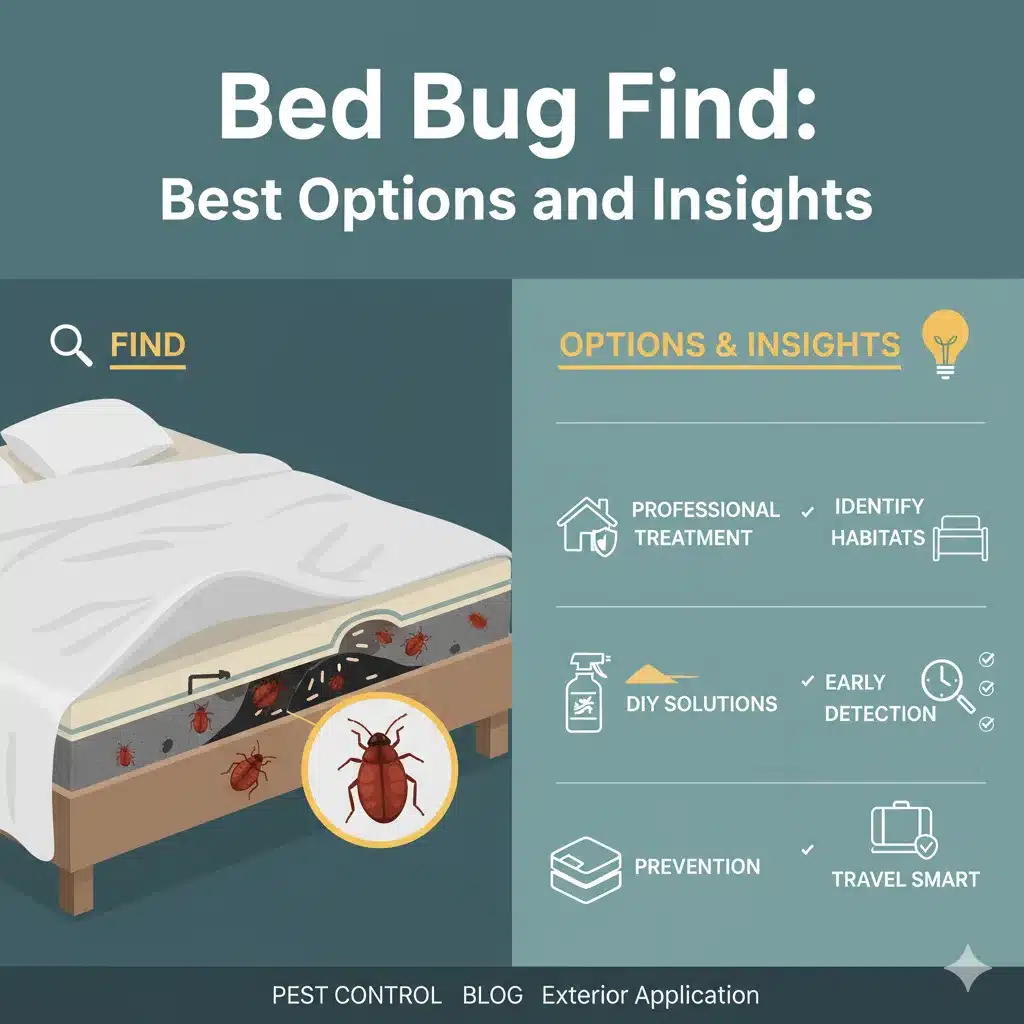 Bed Bug Find:
Best Options and Insights

FIND

OPTIONS & INSIGHTS

PROFESSIONAL TREATMENT

✓ IDENTIFY HABITATS

DIY SOLUTIONS

✓ EARLY DETECTION

PREVENTION

✓ TRAVEL SMART

PEST CONTROL BLOG Exterior Application